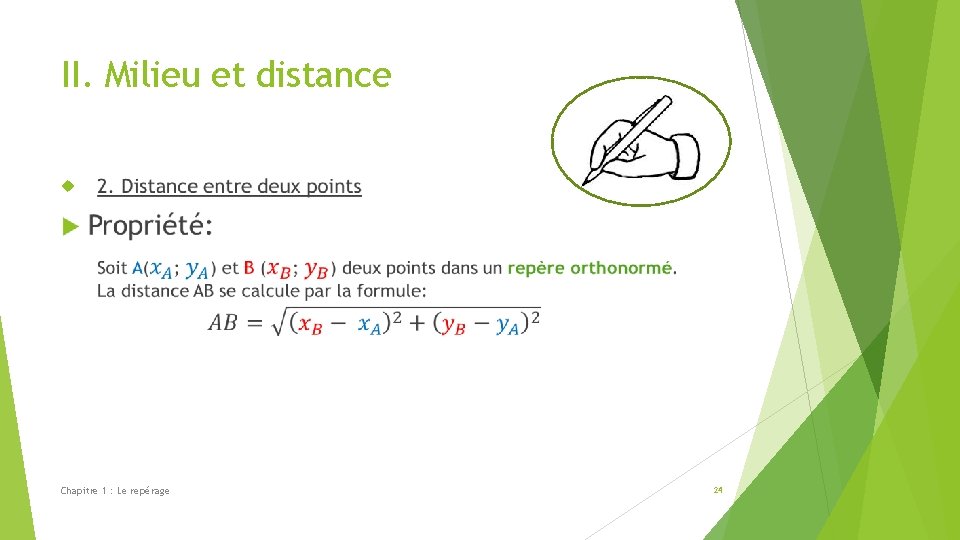 II. Milieu et distance

2. Distance entre deux points

Propriété:

Soit A($x_A$; $y_A$) et B ($x_B$; $y_B$) deux points dans un repère orthonormé.
La distance AB se calcule par la formule:

$AB = \sqrt{(x_B - x_A)^2 + (y_B - y_A)^2}$

Chapitre 1 : Le repérage

24